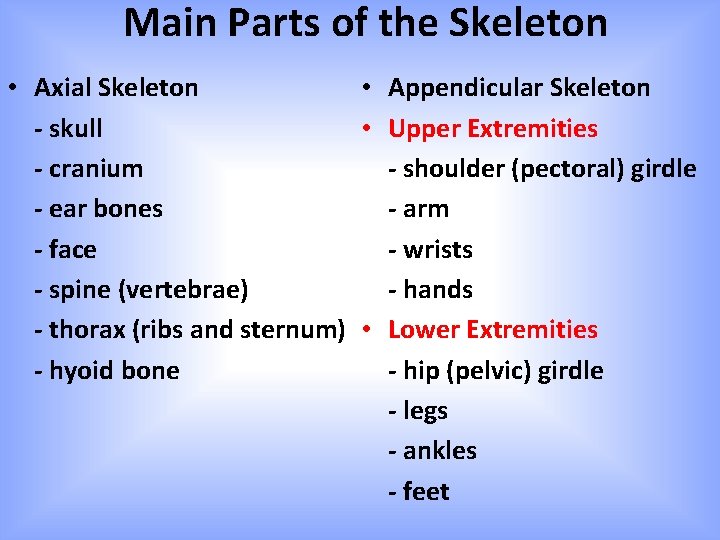 Main Parts of the Skeleton

• Axial Skeleton
- skull
- cranium
- ear bones
- face
- spine (vertebrae)
- thorax (ribs and sternum)
- hyoid bone

• Appendicular Skeleton
• Upper Extremities
- shoulder (pectoral) girdle
- arm
- wrists
- hands
• Lower Extremities
- hip (pelvic) girdle
- legs
- ankles
- feet